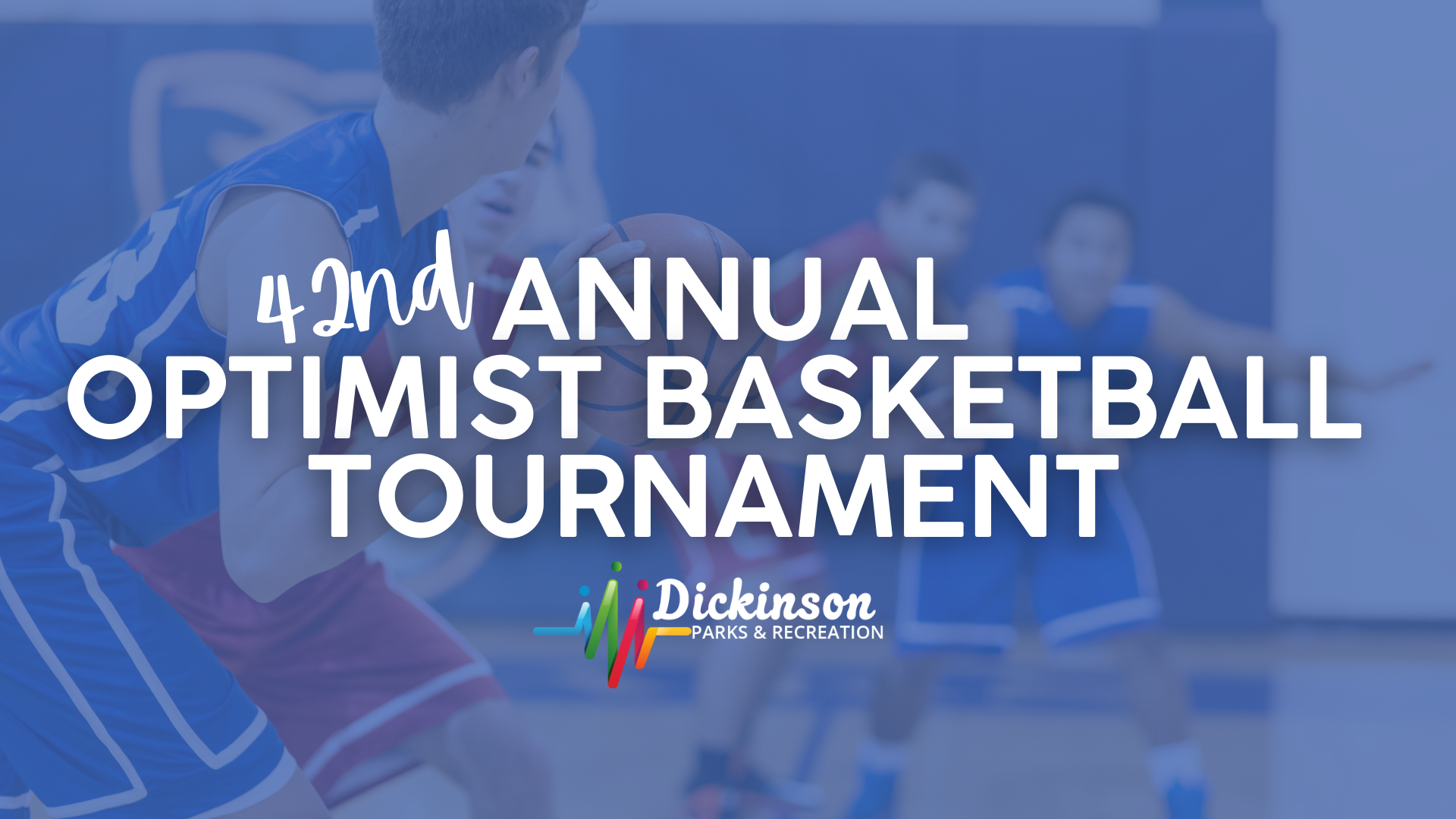 42nd ANNUAL
OPTIMIST BASKETBALL
TOURNAMENT

Dickinson
PARKS & RECREATION